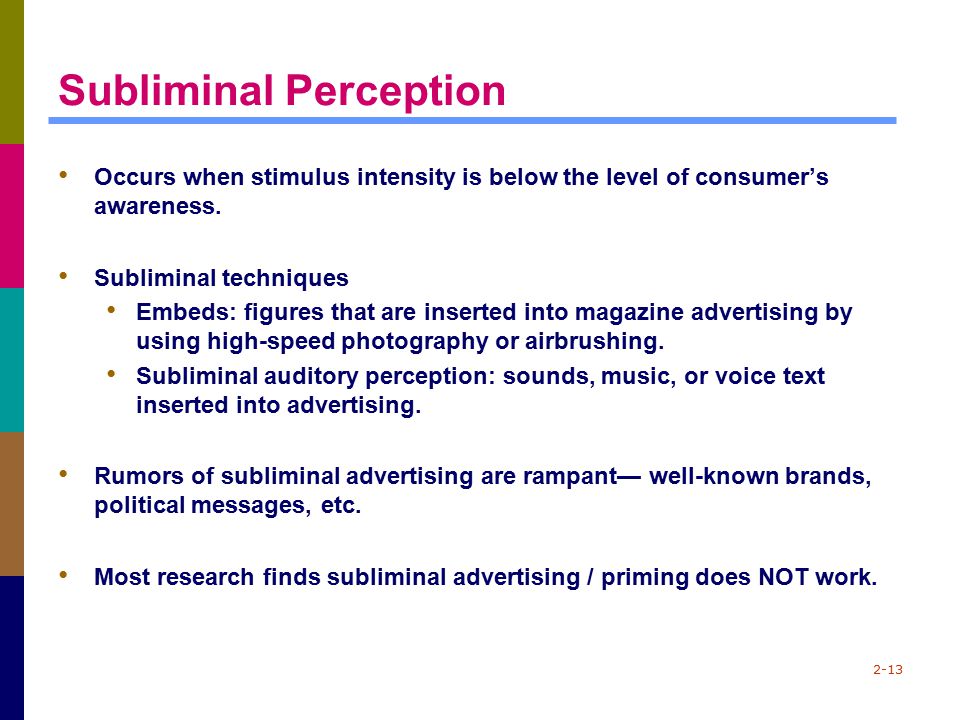 Subliminal Perception

• Occurs when stimulus intensity is below the level of consumer's awareness.

• Subliminal techniques
  • Embeds: figures that are inserted into magazine advertising by using high-speed photography or airbrushing.
  • Subliminal auditory perception: sounds, music, or voice text inserted into advertising.

• Rumors of subliminal advertising are rampant— well-known brands, political messages, etc.

• Most research finds subliminal advertising / priming does NOT work.

2-13